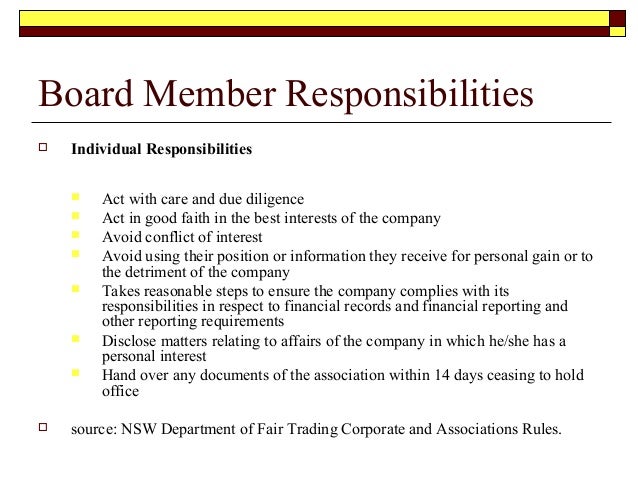 Board Member Responsibilities

Individual Responsibilities

Act with care and due diligence
Act in good faith in the best interests of the company
Avoid conflict of interest
Avoid using their position or information they receive for personal gain or to the detriment of the company
Takes reasonable steps to ensure the company complies with its responsibilities in respect to financial records and financial reporting and other reporting requirements
Disclose matters relating to affairs of the company in which he/she has a personal interest
Hand over any documents of the association within 14 days ceasing to hold office

source: NSW Department of Fair Trading Corporate and Associations Rules.